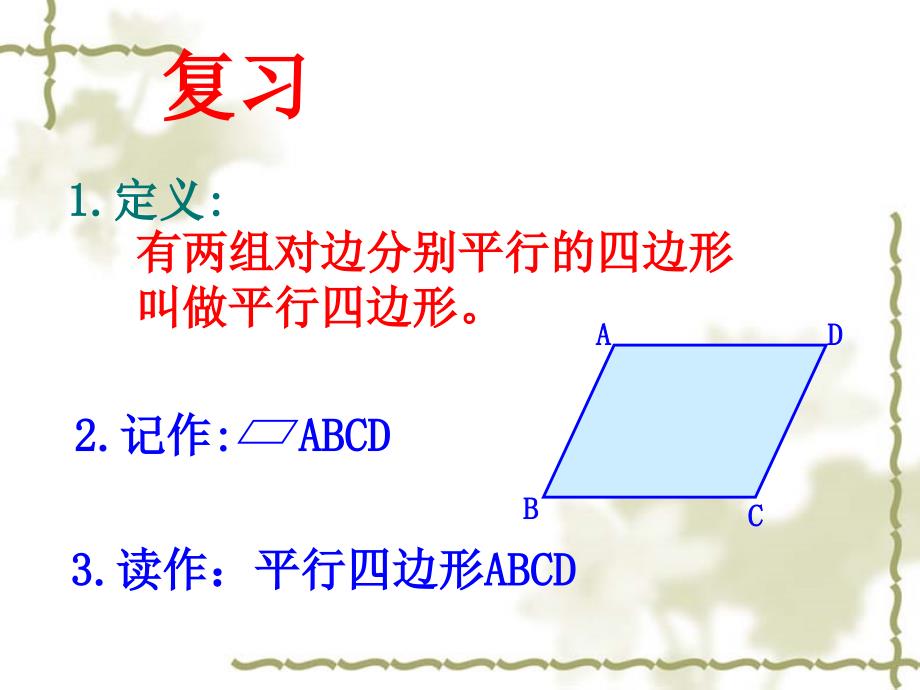 复习

1.定义:
有两组对边分别平行的四边形叫做平行四边形。

A D B C

2.记作:▱ABCD

3.读作：平行四边形ABCD